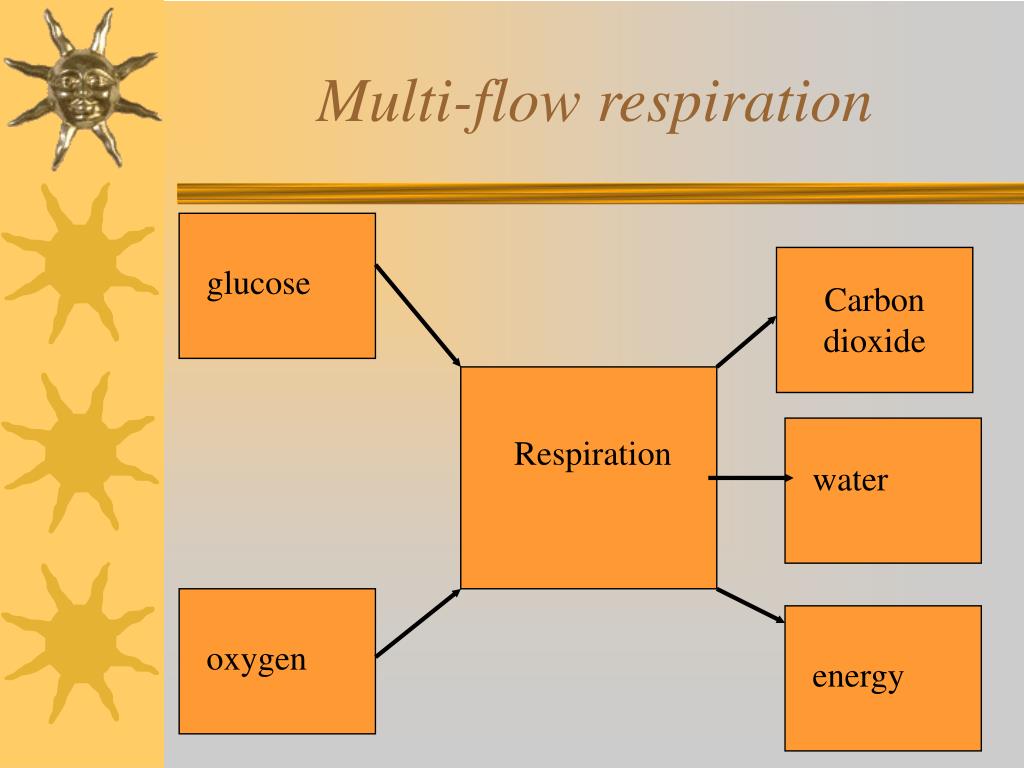 Multi-flow respiration

glucose

oxygen

Respiration

Carbon dioxide

water

energy